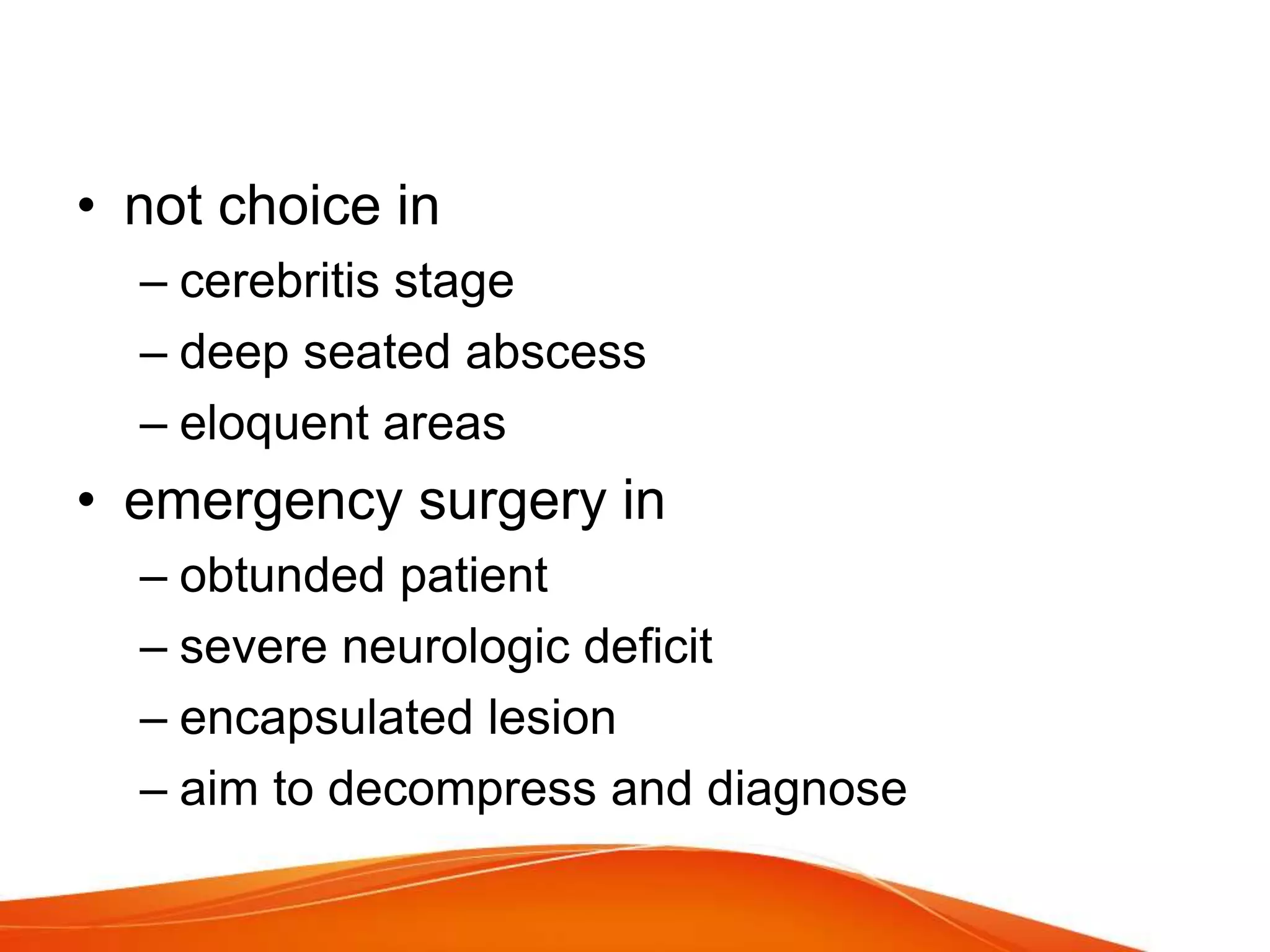 • not choice in
– cerebritis stage
– deep seated abscess
– eloquent areas
• emergency surgery in
– obtunded patient
– severe neurologic deficit
– encapsulated lesion
– aim to decompress and diagnose